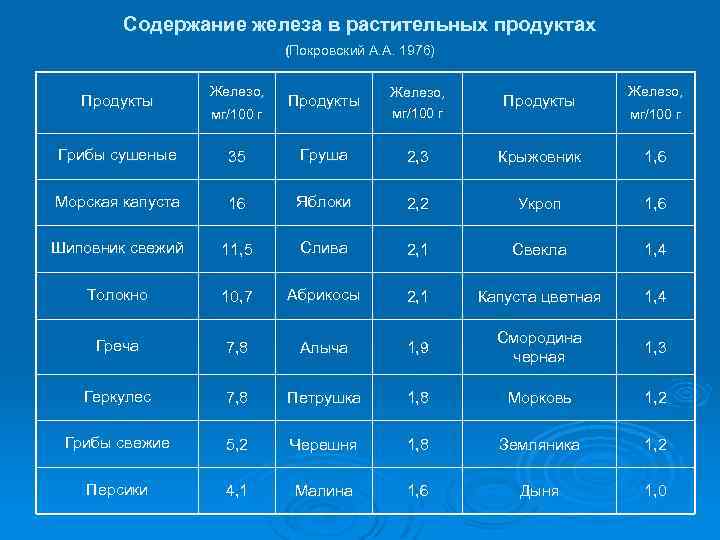 Содержание железа в растительных продуктах

(Покровский А.А. 1976)

| Продукты | Железо, мг/100 г | Продукты | Железо, мг/100 г | Продукты | Железо, мг/100 г |
|---|---|---|---|---|---|
| Грибы сушеные | 35 | Груша | 2,3 | Крыжовник | 1,6 |
| Морская капуста | 16 | Яблоки | 2,2 | Укроп | 1,6 |
| Шиповник свежий | 11,5 | Слива | 2,1 | Свекла | 1,4 |
| Толокно | 10,7 | Абрикосы | 2,1 | Капуста цветная | 1,4 |
| Греча | 7,8 | Алыча | 1,9 | Смородина черная | 1,3 |
| Геркулес | 7,8 | Петрушка | 1,8 | Морковь | 1,2 |
| Грибы свежие | 5,2 | Черешня | 1,8 | Земляника | 1,2 |
| Персики | 4,1 | Малина | 1,6 | Дыня | 1,0 |